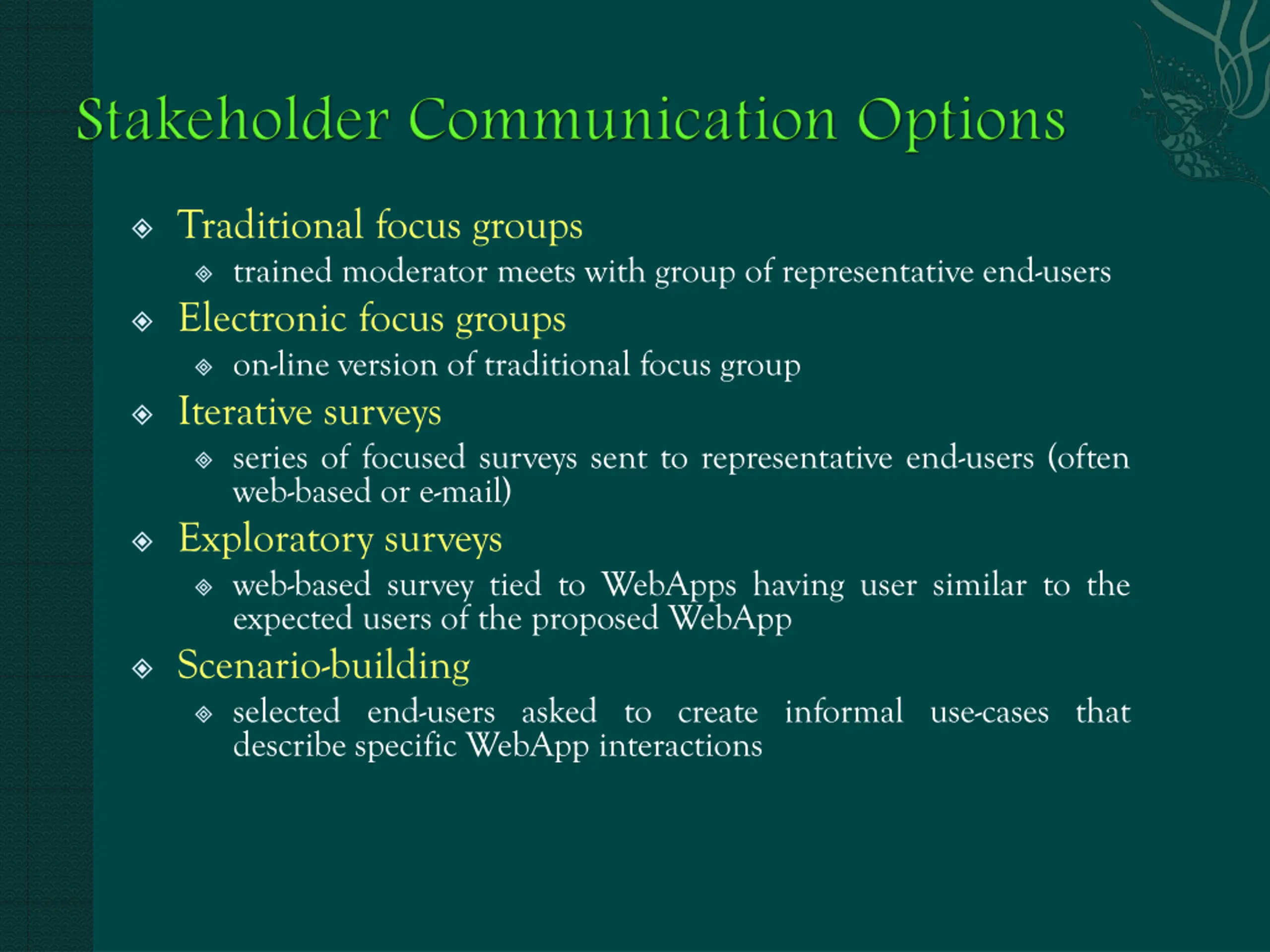 Stakeholder Communication Options

Traditional focus groups

trained moderator meets with group of representative end-users

Electronic focus groups

on-line version of traditional focus group

Iterative surveys

series of focused surveys sent to representative end-users (often web-based or e-mail)

Exploratory surveys

web-based survey tied to WebApps having user similar to the expected users of the proposed WebApp

Scenario-building

selected end-users asked to create informal use-cases that describe specific WebApp interactions